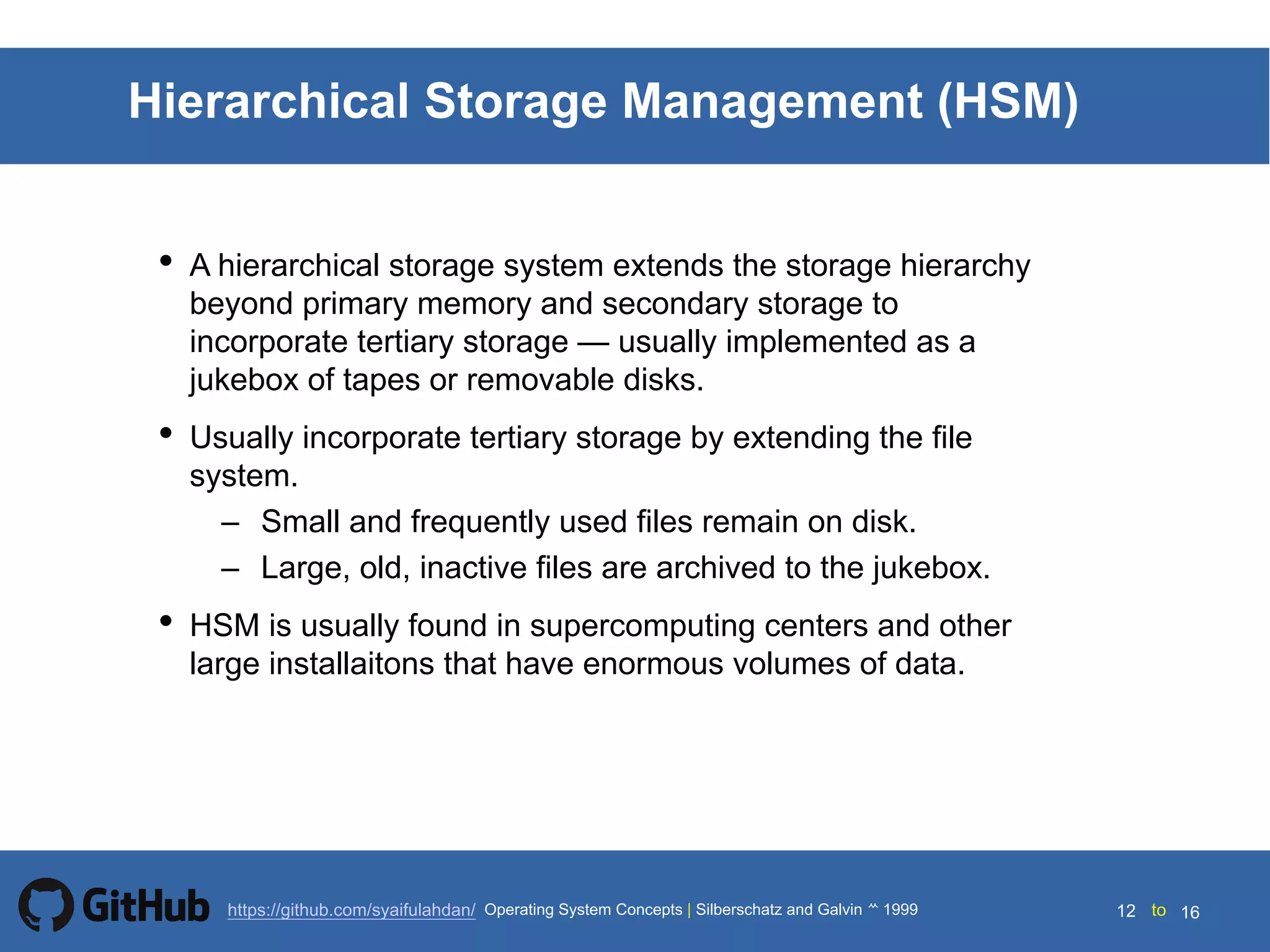 Hierarchical Storage Management (HSM)

• A hierarchical storage system extends the storage hierarchy beyond primary memory and secondary storage to incorporate tertiary storage — usually implemented as a jukebox of tapes or removable disks.

• Usually incorporate tertiary storage by extending the file system.
 – Small and frequently used files remain on disk.
 – Large, old, inactive files are archived to the jukebox.

• HSM is usually found in supercomputing centers and other large installaitons that have enormous volumes of data.

GitHub https://github.com/syaifulahdan/ Operating System Concepts | Silberschatz and Galvin ^^ 1999 12 to 16